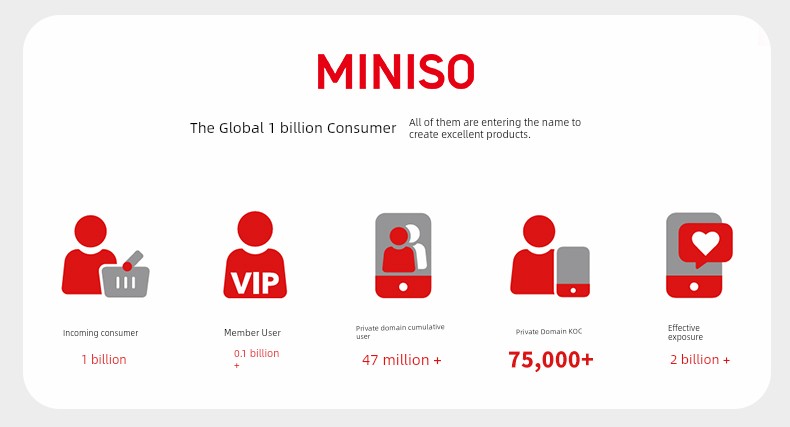 MINISO

The Global 1 billion Consumer

All of them are entering the name to create excellent products.

VIP

Incoming consumer
1 billion

Member User
0.1 billion +

Private domain cumulative user
47 million +

Private Domain KOC
75,000+

Effective exposure
2 billion +